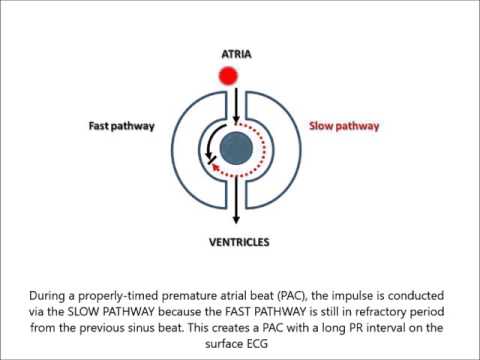 ATRIA

Fast pathway

Slow pathway

VENTRICLES

During a properly-timed premature atrial beat (PAC), the impulse is conducted via the SLOW PATHWAY because the FAST PATHWAY is still in refractory period from the previous sinus beat. This creates a PAC with a long PR interval on the surface ECG